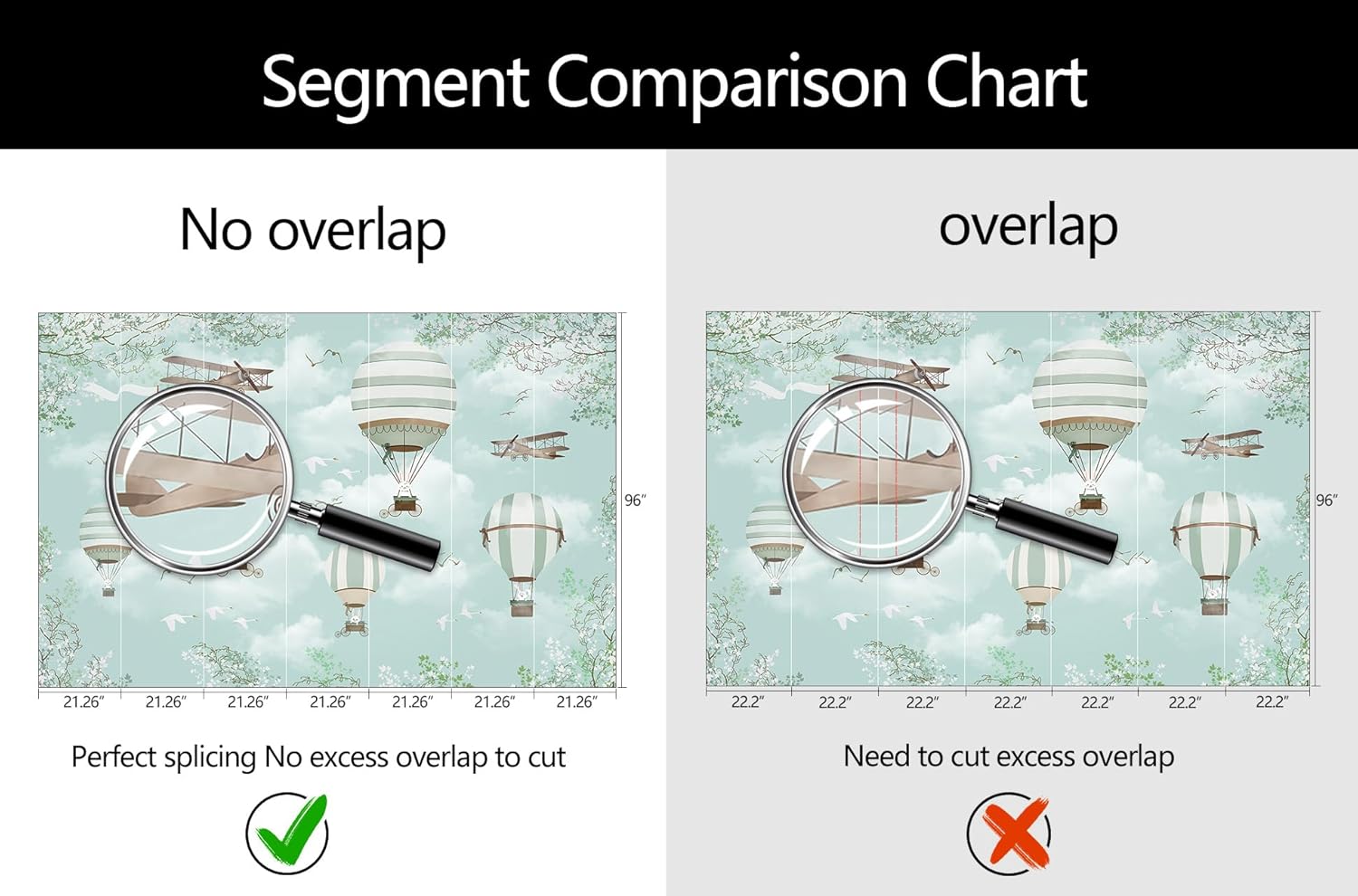 Segment Comparison Chart

No overlap

96″

21.26″ 21.26″ 21.26″ 21.26″ 21.26″ 21.26″ 21.26″

Perfect splicing No excess overlap to cut

overlap

96″

22.2″ 22.2″ 22.2″ 22.2″ 22.2″ 22.2″ 22.2″

Need to cut excess overlap